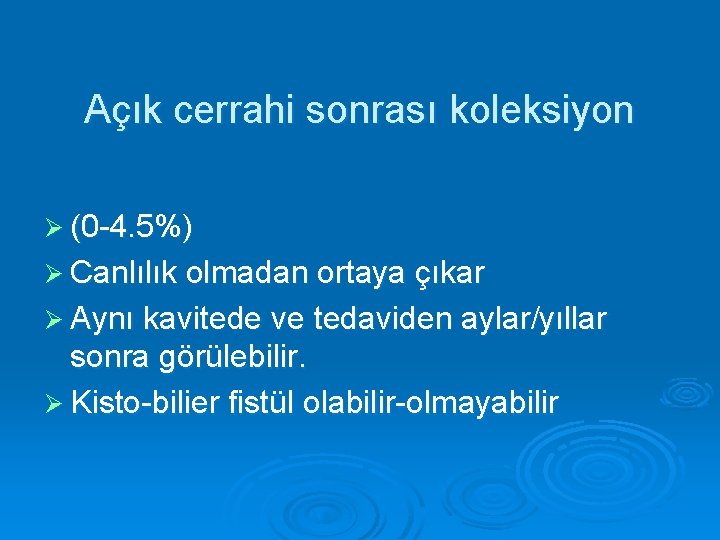 Açık cerrahi sonrası koleksiyon

➢ (0-4.5%)
➢ Canlılık olmadan ortaya çıkar
➢ Aynı kavitede ve tedaviden aylar/yıllar sonra görülebilir.
➢ Kisto-bilier fistül olabilir-olmayabilir